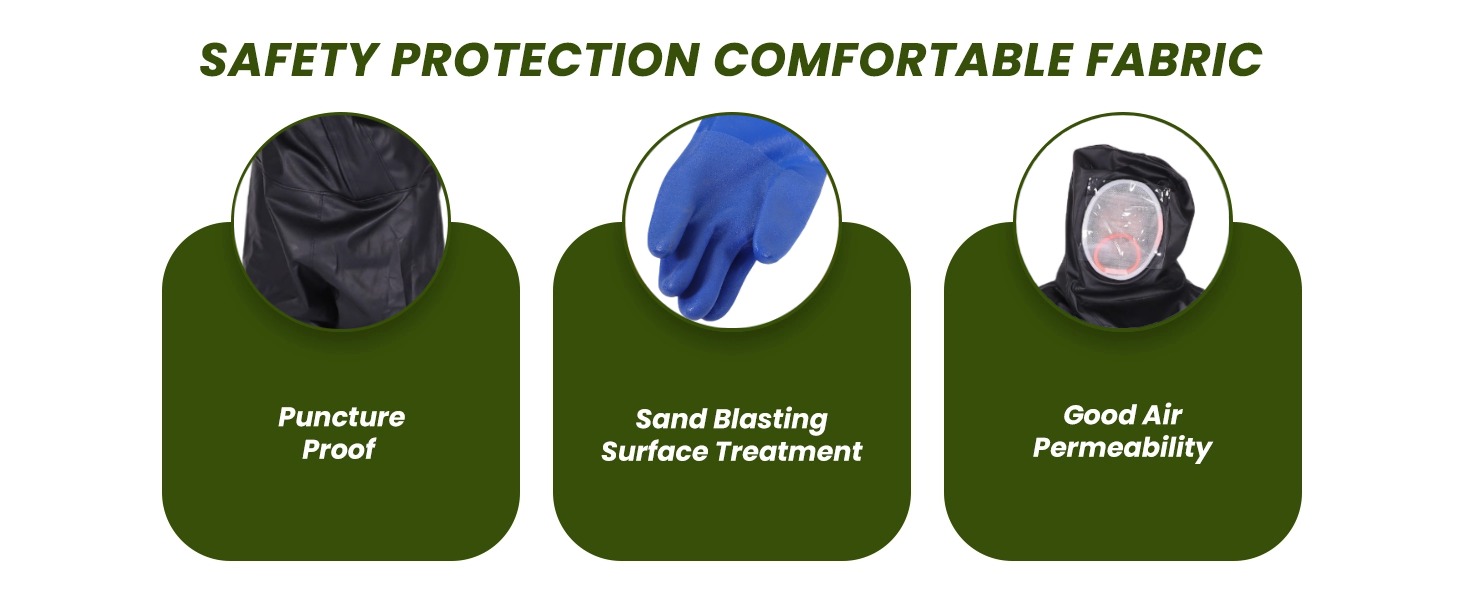 SAFETY PROTECTION COMFORTABLE FABRIC

Puncture Proof

Sand Blasting Surface Treatment

Good Air Permeability